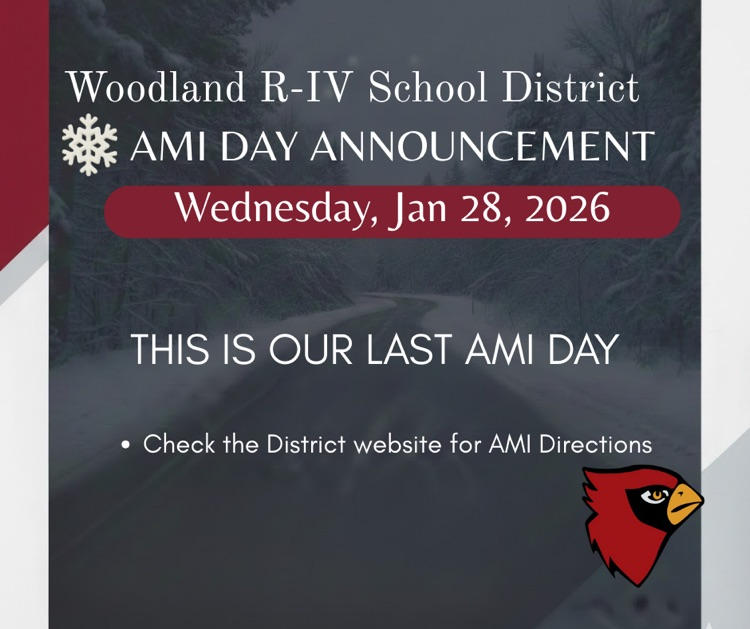 Woodland R-IV School District

AMI DAY ANNOUNCEMENT

Wednesday, Jan 28, 2026

THIS IS OUR LAST AMI DAY

• Check the District website for AMI Directions